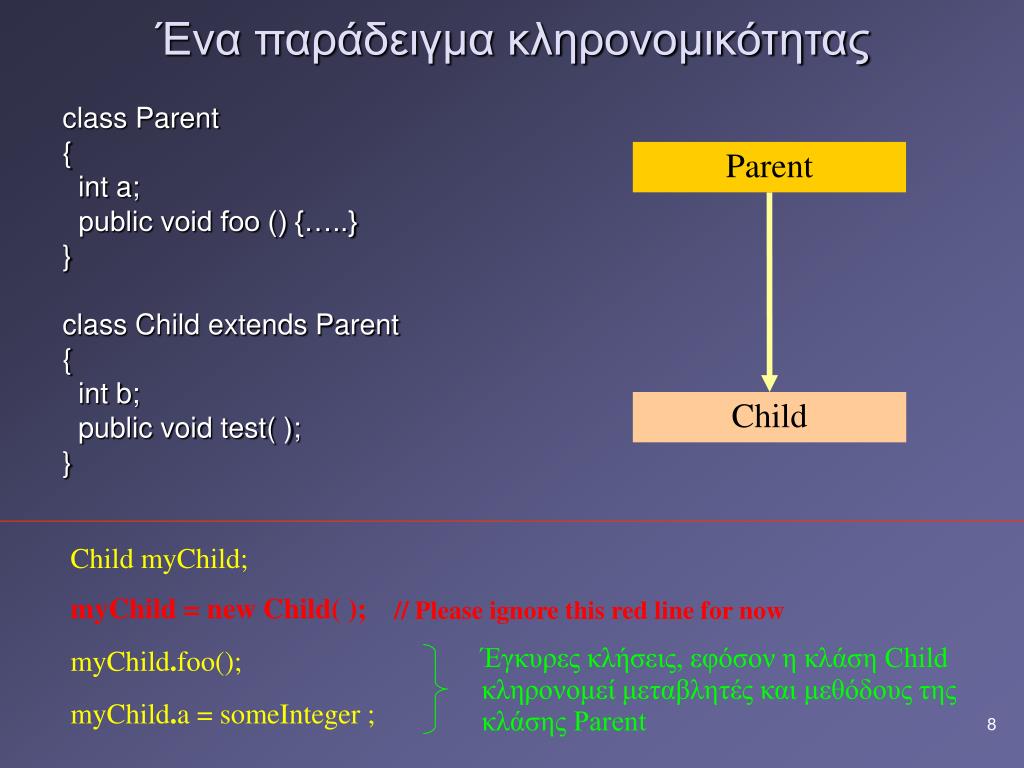 Ένα παράδειγμα κληρονομικότητας

class Parent
{
int a;
public void foo () {…..}
}

class Child extends Parent
{
int b;
public void test( );
}

Parent

Child

Child myChild;

myChild = new Child( ); // Please ignore this red line for now

myChild.foo();

myChild.a = someInteger ;

Έγκυρες κλήσεις, εφόσον η κλάση Child κληρονομεί μεταβλητές και μεθόδους της κλάσης Parent

8